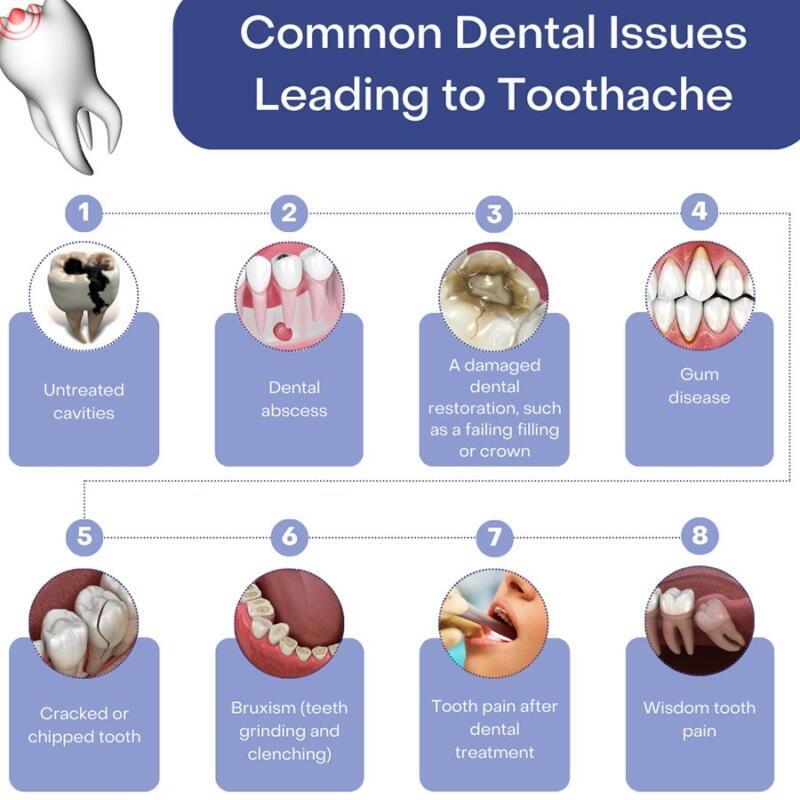 Common Dental Issues Leading to Toothache

1

Untreated cavities

2

Dental abscess

3

A damaged dental restoration, such as a failing filling or crown

4

Gum disease

5

Cracked or chipped tooth

6

Bruxism (teeth grinding and clenching)

7

Tooth pain after dental treatment

8

Wisdom tooth pain